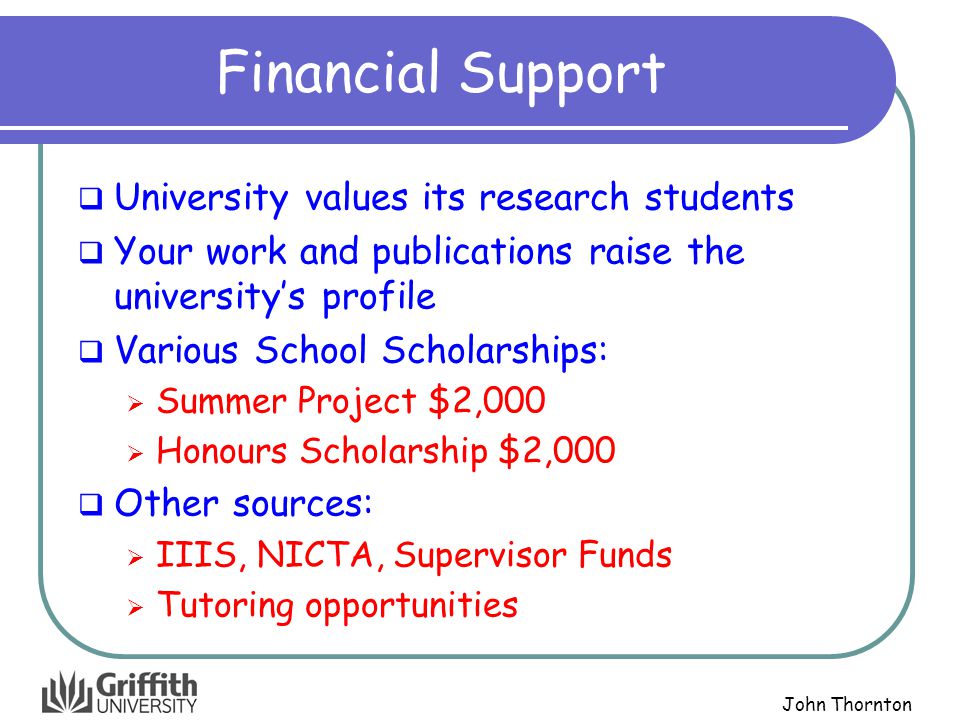 Financial Support

❑ University values its research students
❑ Your work and publications raise the university's profile
❑ Various School Scholarships:
➢ Summer Project \$2,000
➢ Honours Scholarship \$2,000
❑ Other sources:
➢ IIIS, NICTA, Supervisor Funds
➢ Tutoring opportunities

Griffith UNIVERSITY

John Thornton